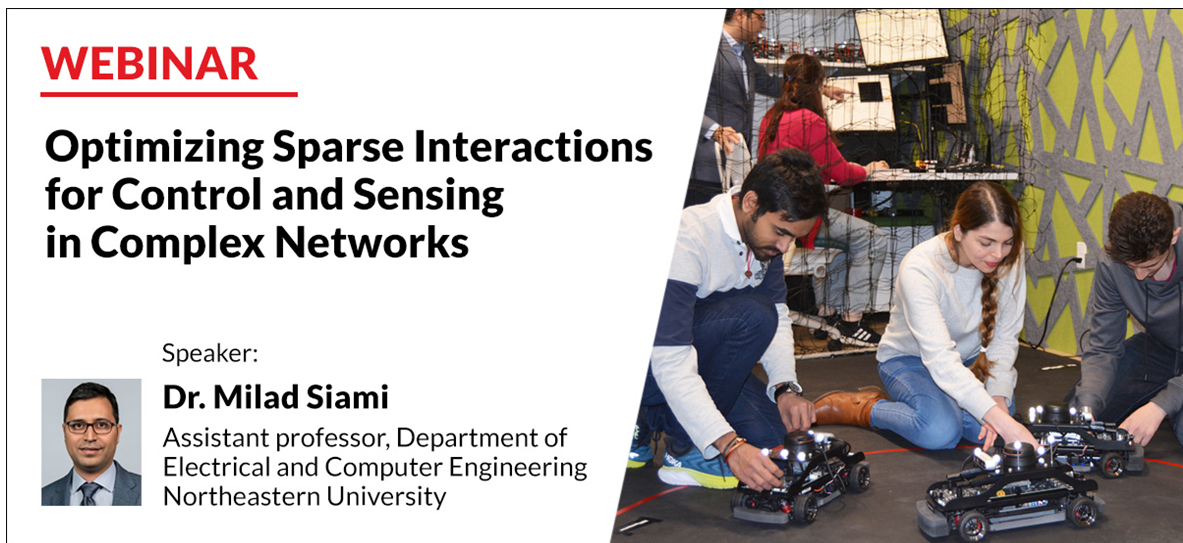 WEBINAR

Optimizing Sparse Interactions for Control and Sensing in Complex Networks

Speaker:

Dr. Milad Siami

Assistant professor, Department of Electrical and Computer Engineering Northeastern University